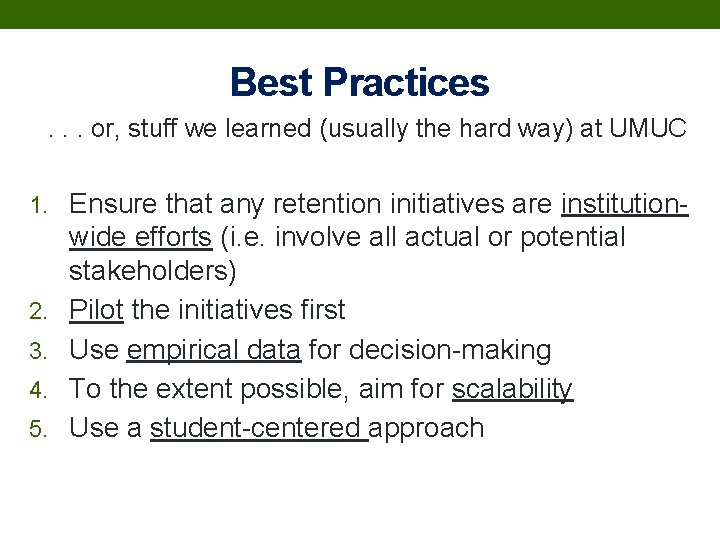 Best Practices

. . . or, stuff we learned (usually the hard way) at UMUC

1. Ensure that any retention initiatives are institution-wide efforts (i.e. involve all actual or potential stakeholders)
2. Pilot the initiatives first
3. Use empirical data for decision-making
4. To the extent possible, aim for scalability
5. Use a student-centered approach